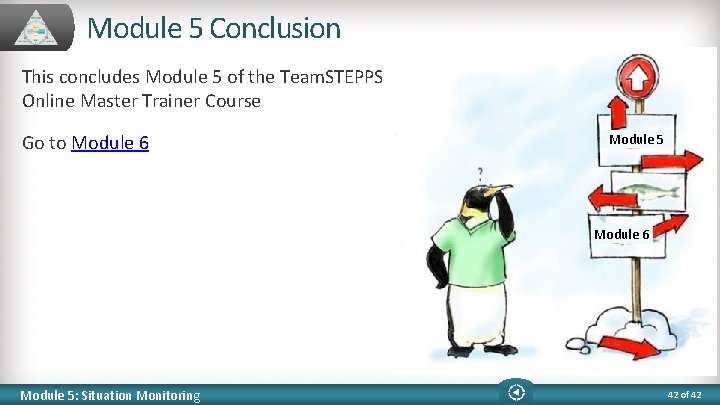 Module 5 Conclusion

This concludes Module 5 of the TeamSTEPPS Online Master Trainer Course

Go to Module 6

?

Module 5

Module 6

Module 5: Situation Monitoring

42 of 42